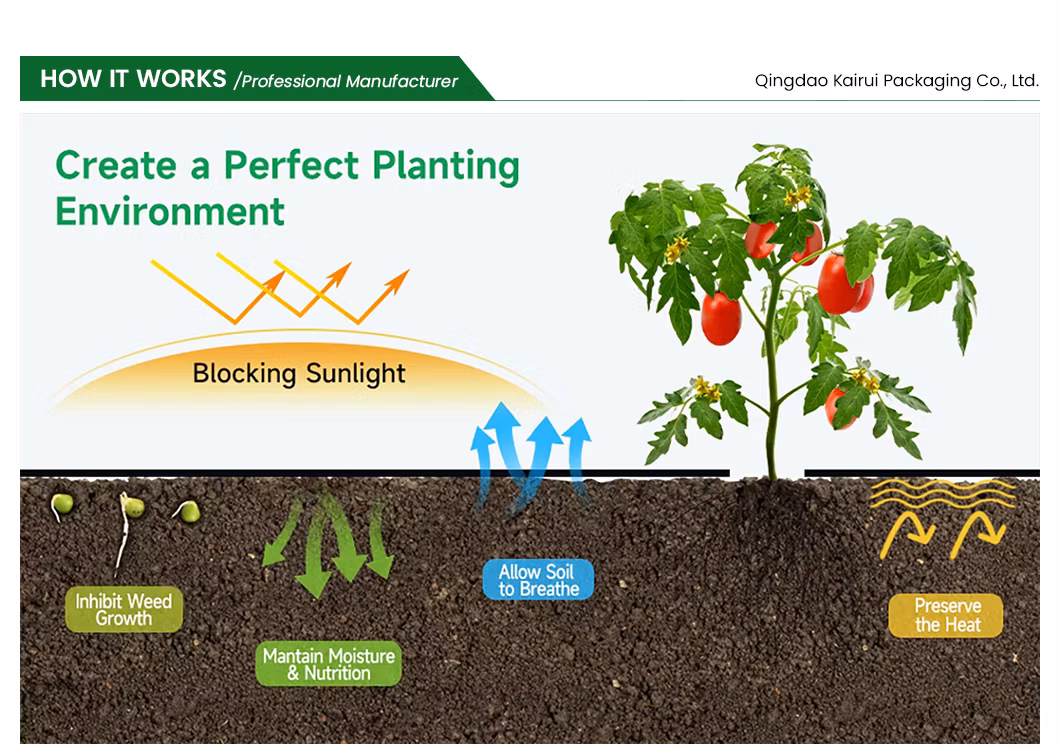 HOW IT WORKS /Professional Manufacturer

Qingdao Kairui Packaging Co., Ltd.

Create a Perfect Planting Environment

Blocking Sunlight

Inhibit Weed Growth

Mantain Moisture & Nutrition

Allow Soil to Breathe

Preserve the Heat